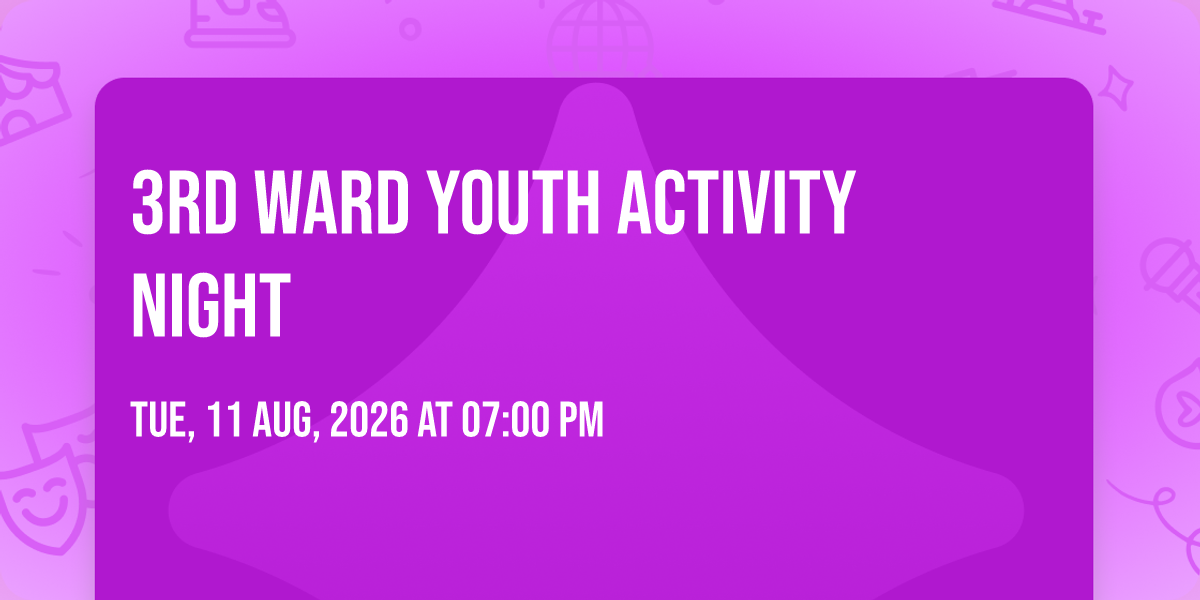 3RD WARD YOUTH ACTIVITY NIGHT

TUE, 11 AUG, 2026 AT 07:00 PM